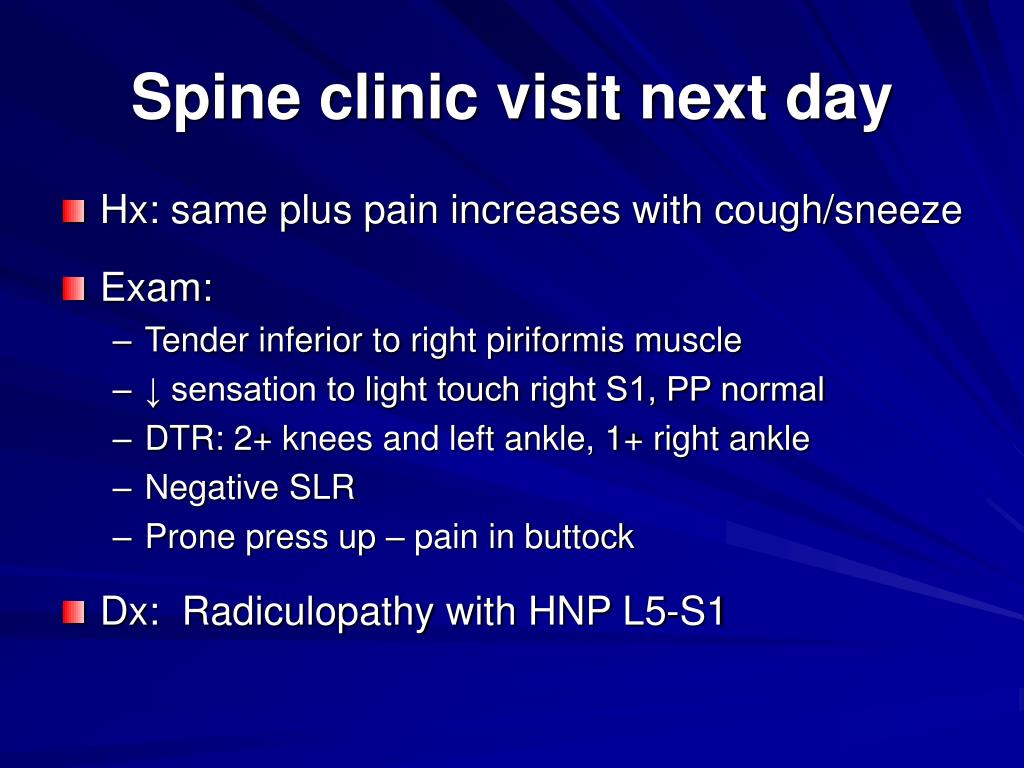 Spine clinic visit next day

Hx: same plus pain increases with cough/sneeze

Exam:

– Tender inferior to right piriformis muscle
– ↓ sensation to light touch right S1, PP normal
– DTR: 2+ knees and left ankle, 1+ right ankle
– Negative SLR
– Prone press up – pain in buttock

Dx: Radiculopathy with HNP L5-S1